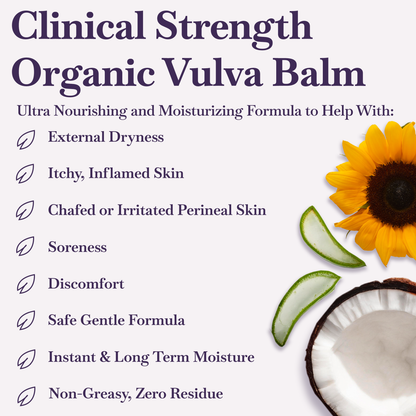 Clinical Strength Organic Vulva Balm

Ultra Nourishing and Moisturizing Formula to Help With:

External Dryness

Itchy, Inflamed Skin

Chafed or Irritated Perineal Skin

Soreness

Discomfort

Safe Gentle Formula

Instant & Long Term Moisture

Non-Greasy, Zero Residue